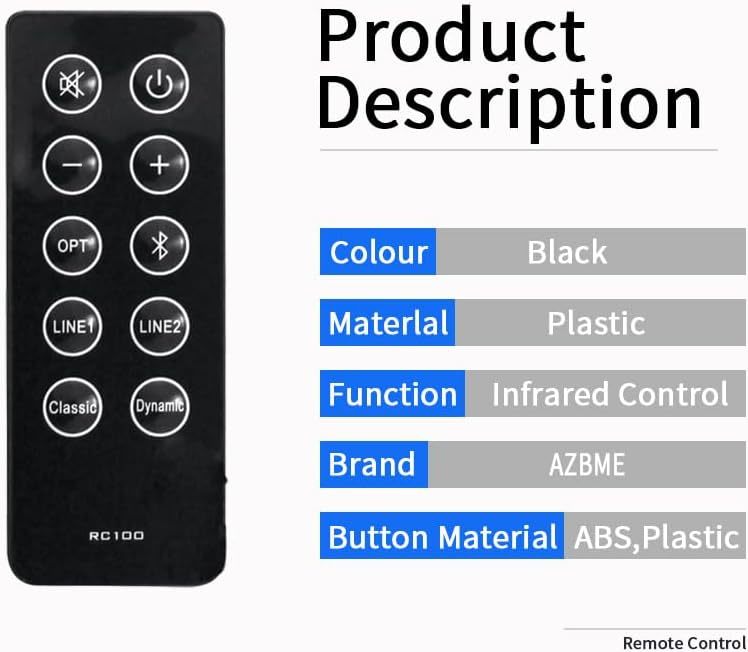 −
+
OPT
LINE1
LINE2
Classic
Dynamic
RC100

Product Description

| Colour | Black |
|---|---|
| Materlal | Plastic |
| Function | Infrared Control |
| Brand | AZBME |
| Button Material | ABS,Plastic |

Remote Control